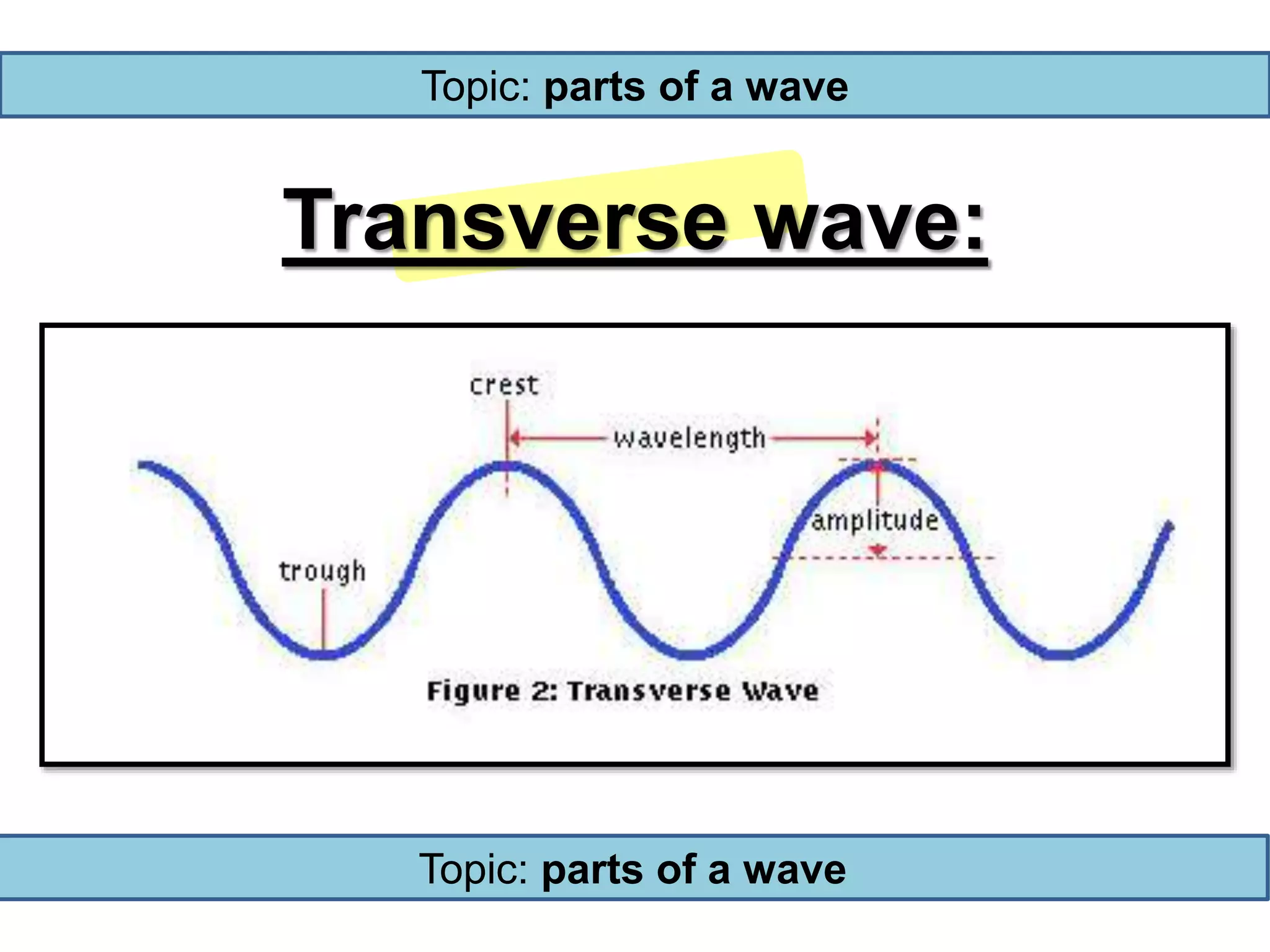 Topic: parts of a wave

Transverse wave:

crest

wavelength

amplitude

trough

Figure 2: Transverse Wave

Topic: parts of a wave